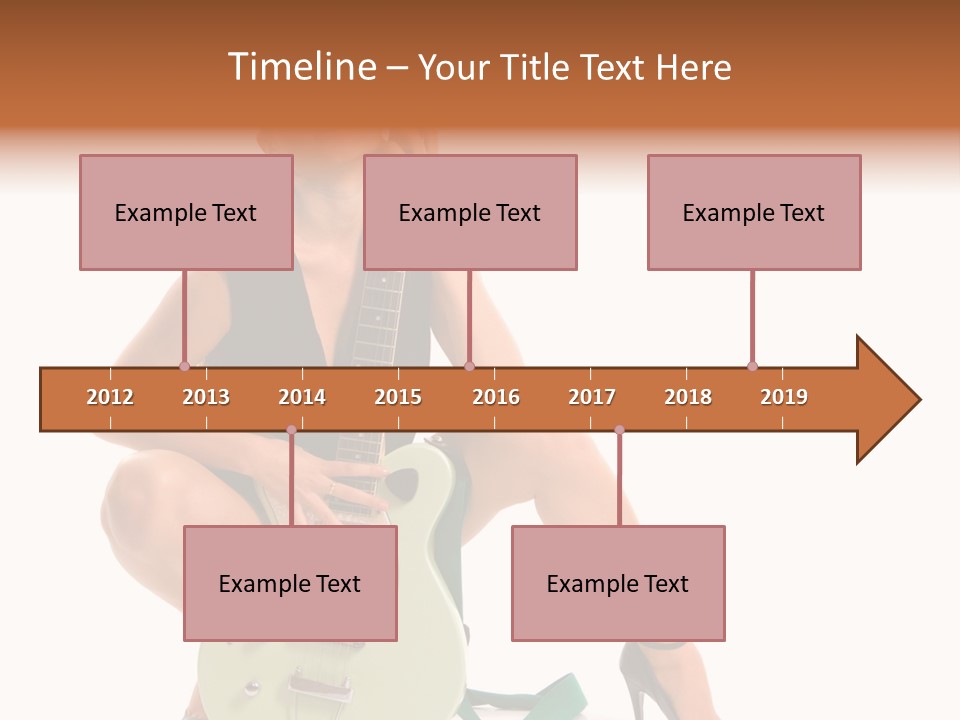 Timeline – Your Title Text Here

Example Text

Example Text

Example Text

2012 2013 2014 2015 2016 2017 2018 2019

Example Text

Example Text